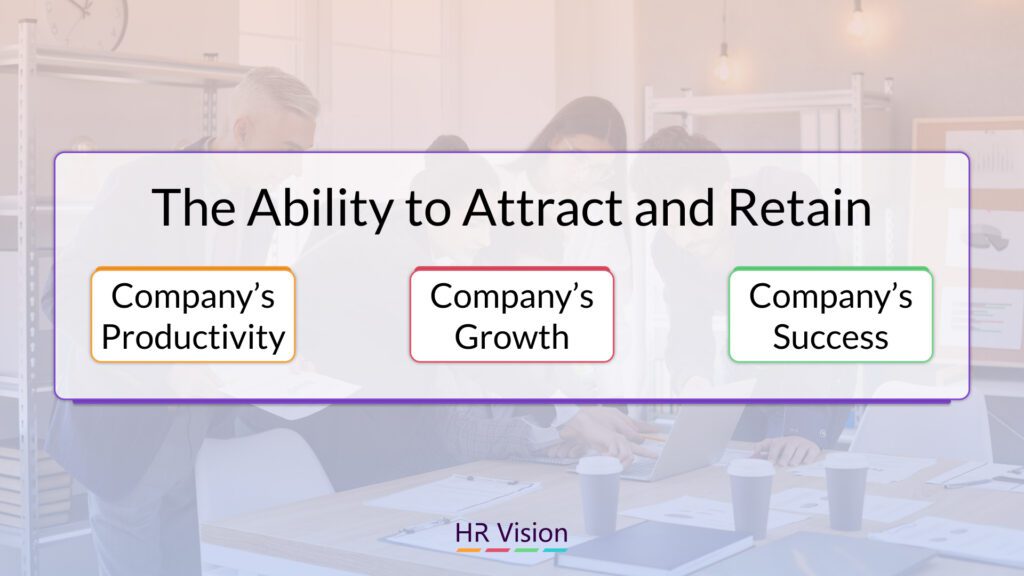 The Ability to Attract and Retain

Company's Productivity

Company's Growth

Company's Success

HR Vision